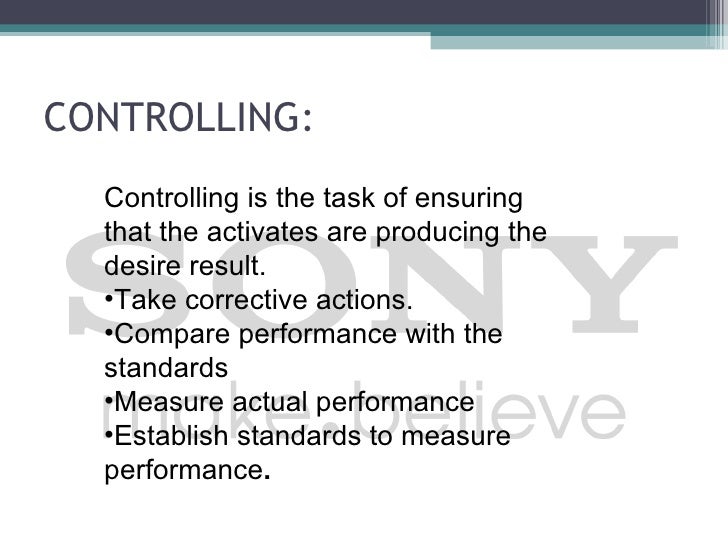 CONTROLLING:

Controlling is the task of ensuring that the activates are producing the desire result.
•Take corrective actions.
•Compare performance with the standards
•Measure actual performance
•Establish standards to measure performance.

SONY
make.believe